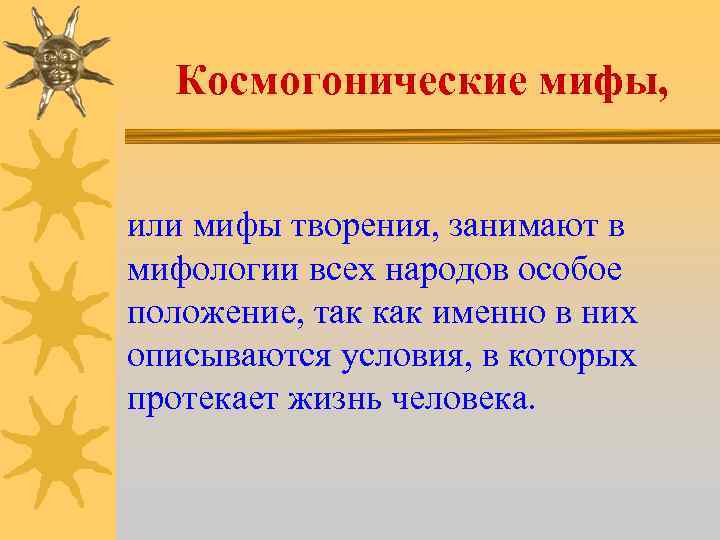 Космогонические мифы,

или мифы творения, занимают в мифологии всех народов особое положение, так как именно в них описываются условия, в которых протекает жизнь человека.